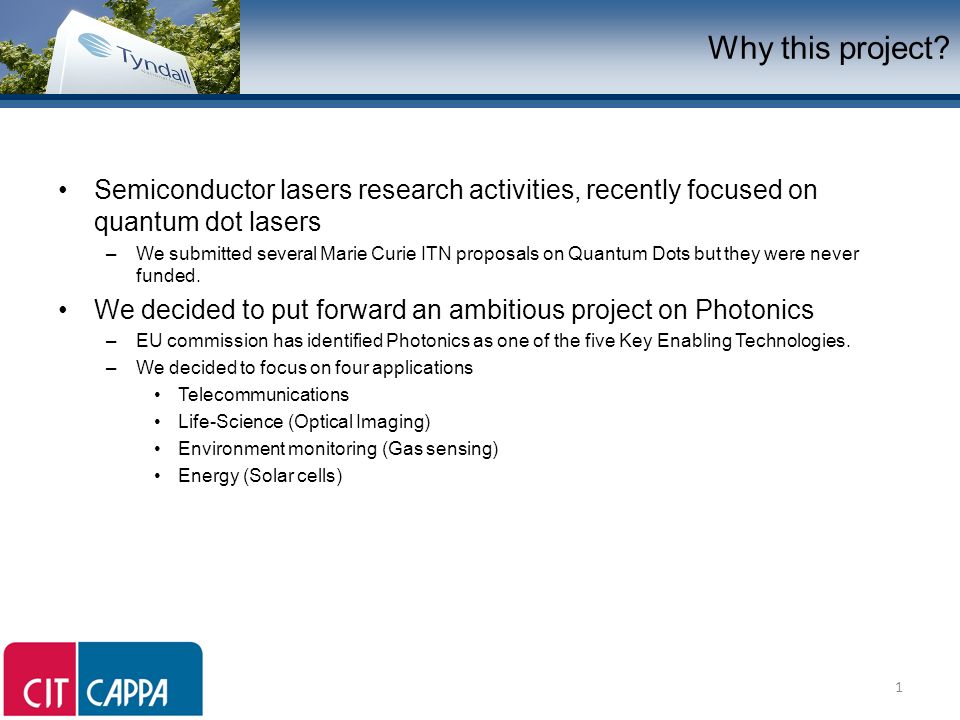 Tyndall

Why this project?

• Semiconductor lasers research activities, recently focused on quantum dot lasers
– We submitted several Marie Curie ITN proposals on Quantum Dots but they were never funded.

• We decided to put forward an ambitious project on Photonics
– EU commission has identified Photonics as one of the five Key Enabling Technologies.
– We decided to focus on four applications
• Telecommunications
• Life-Science (Optical Imaging)
• Environment monitoring (Gas sensing)
• Energy (Solar cells)

CIT CAPPA

1